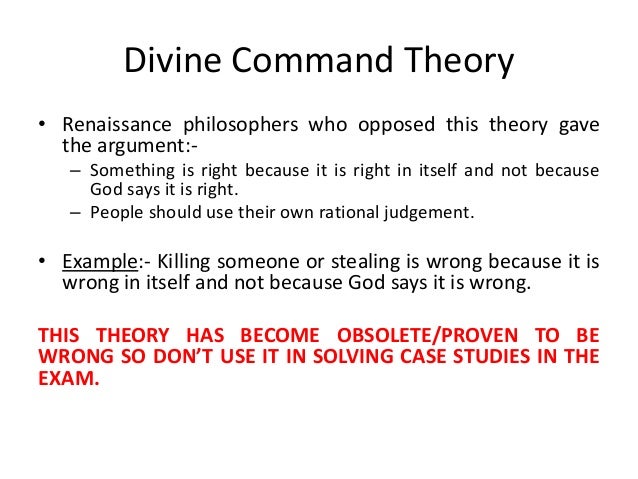 Divine Command Theory

• Renaissance philosophers who opposed this theory gave the argument:-
– Something is right because it is right in itself and not because God says it is right.
– People should use their own rational judgement.

• Example:- Killing someone or stealing is wrong because it is wrong in itself and not because God says it is wrong.

THIS THEORY HAS BECOME OBSOLETE/PROVEN TO BE WRONG SO DON'T USE IT IN SOLVING CASE STUDIES IN THE EXAM.